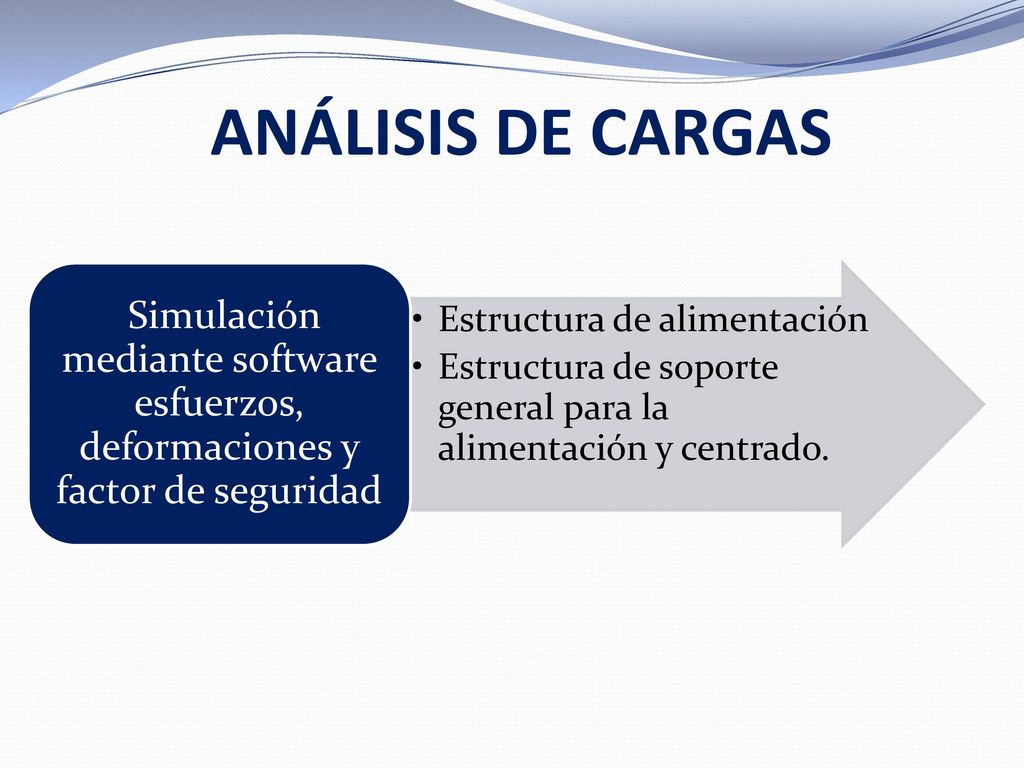 ANÁLISIS DE CARGAS

Simulación mediante software esfuerzos, deformaciones y factor de seguridad

• Estructura de alimentación
• Estructura de soporte general para la alimentación y centrado.